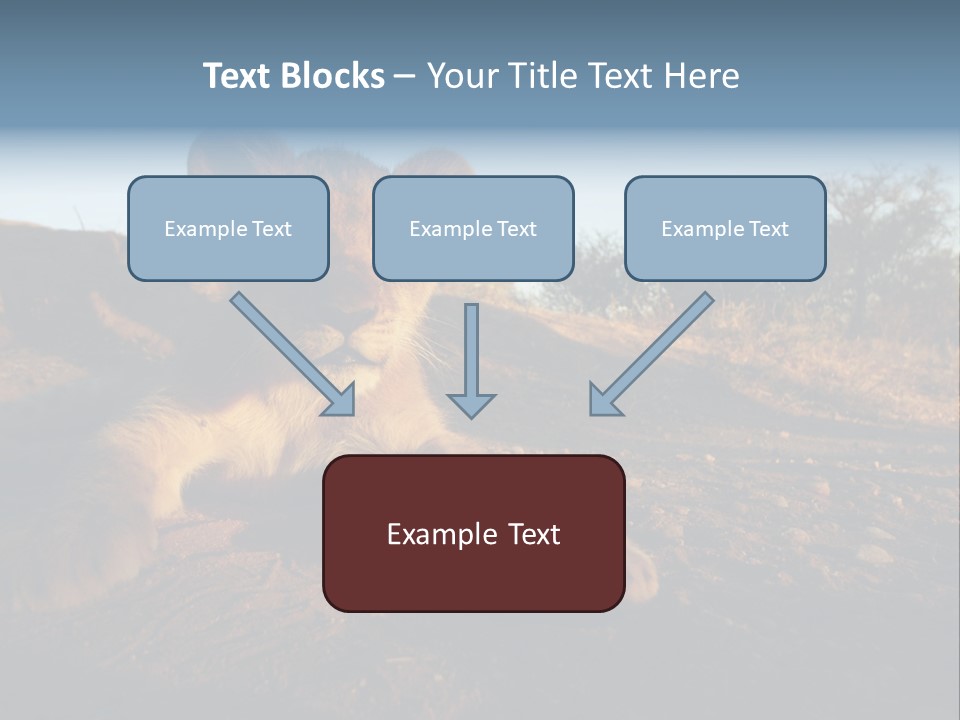 Text Blocks – Your Title Text Here

Example Text

Example Text

Example Text

Example Text